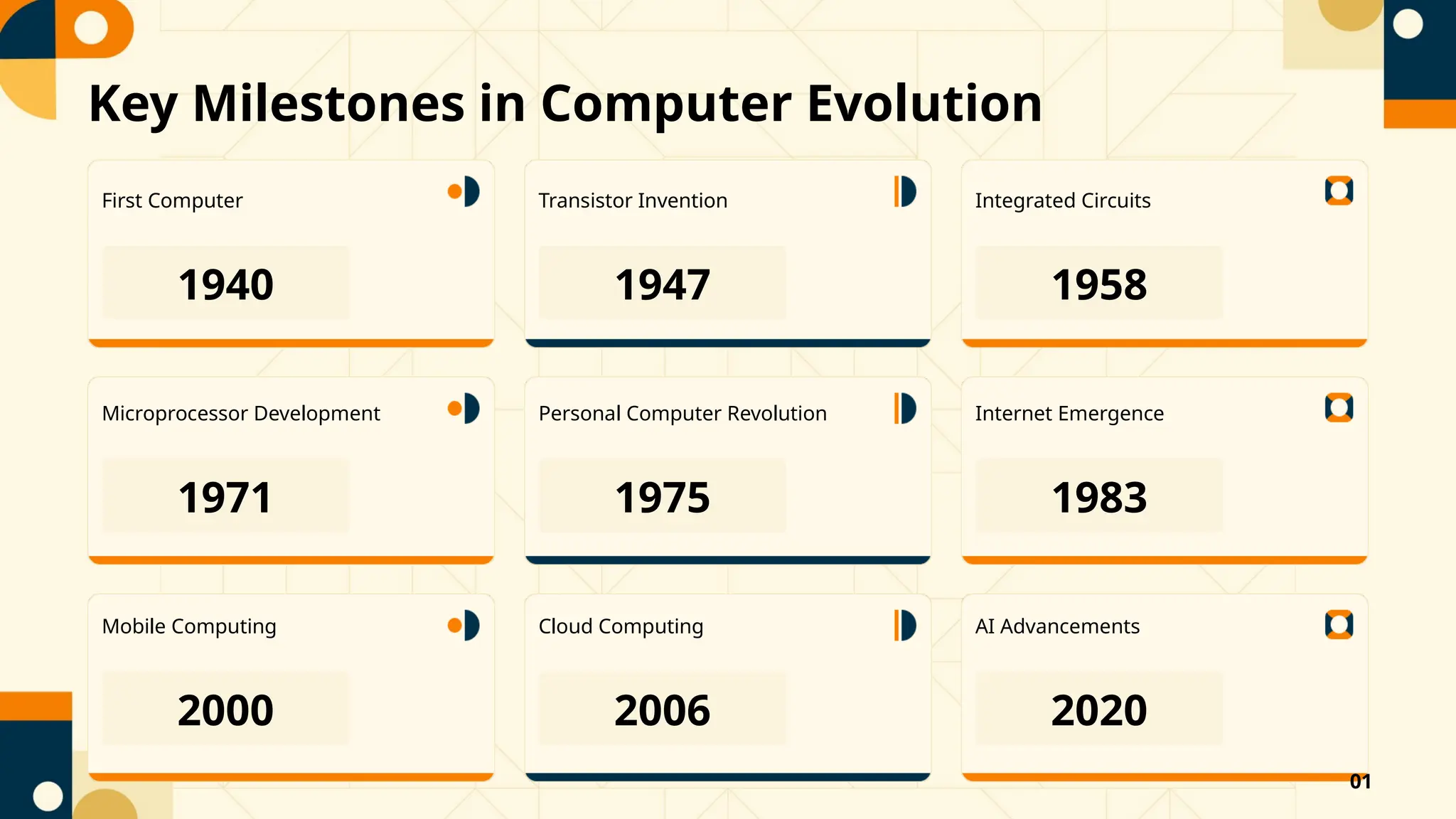 Key Milestones in Computer Evolution

First Computer

1940

Transistor Invention

1947

Integrated Circuits

1958

Microprocessor Development

1971

Personal Computer Revolution

1975

Internet Emergence

1983

Mobile Computing

2000

Cloud Computing

2006

AI Advancements

2020

01